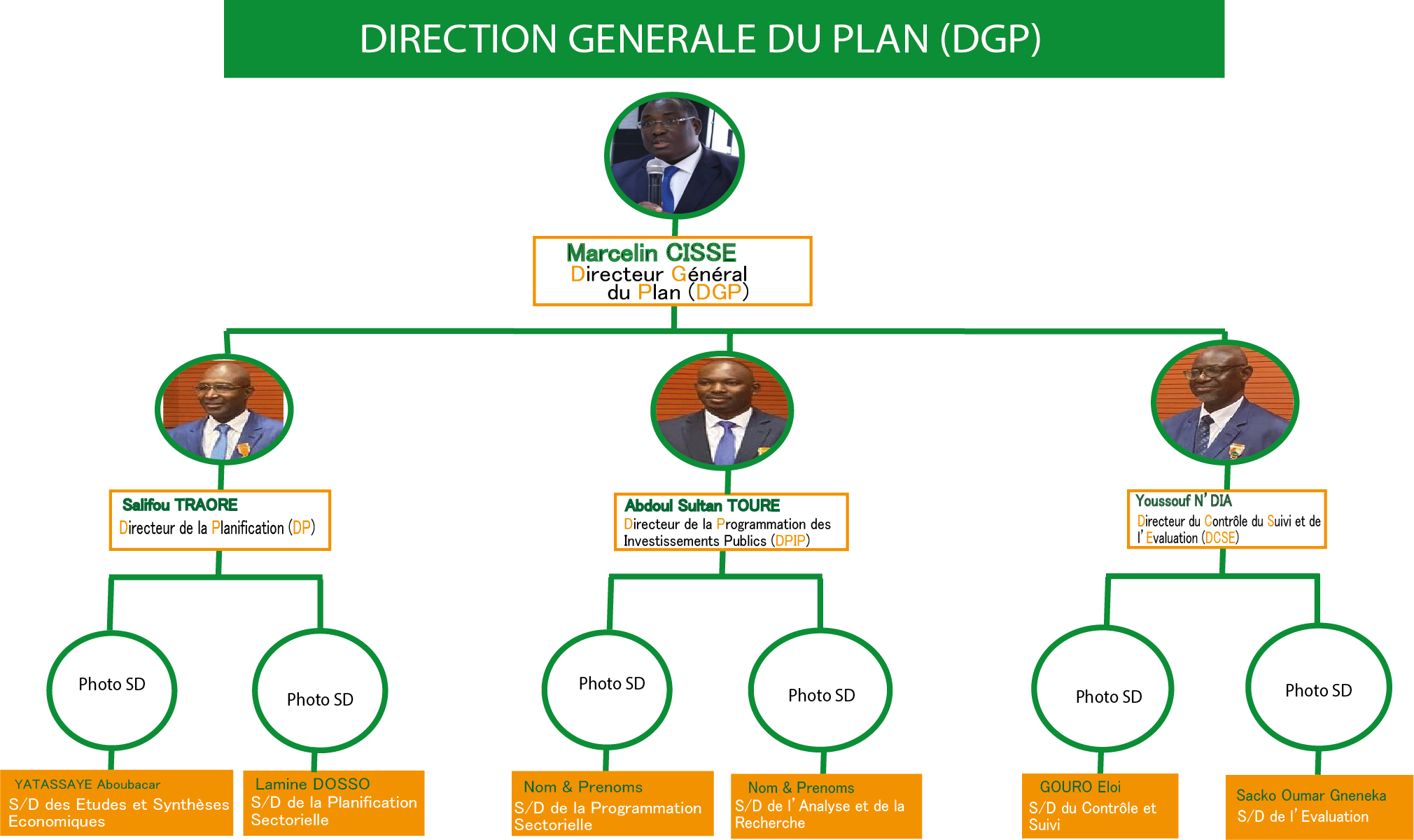 DIRECTION GENERALE DU PLAN (DGP)

Marcelin CISSE
Directeur Général du Plan (DGP)

Salifou TRAORE
Directeur de la Planification (DP)

Abdoul Sultan TOURE
Directeur de la Programmation des Investissements Publics (DPIP)

Youssouf N'DIA
Directeur du Contrôle du Suivi et de l'Evaluation (DCSE)

Photo SD

Photo SD

Photo SD

Photo SD

Photo SD

Photo SD

YATASSAYE Aboubacar
S/D des Etudes et Synthèses Economiques

Lamine DOSSO
S/D de la Planification Sectorielle

Nom & Prenoms
S/D de la Programmation Sectorielle

Nom & Prenoms
S/D de l'Analyse et de la Recherche

GOURO Eloi
S/D du Contrôle et Suivi

Sacko Oumar Gneneka
S/D de l'Evaluation